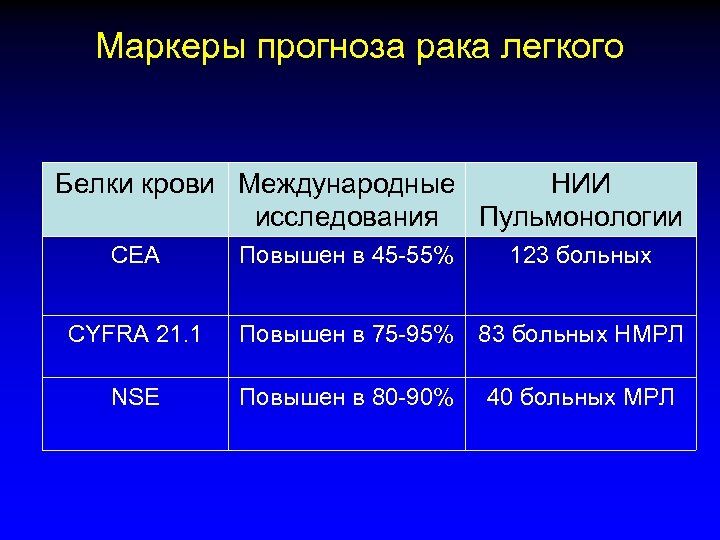 Маркеры прогноза рака легкого

| Белки крови | Международные исследования | НИИ Пульмонологии |
|---|---|---|
| CEA | Повышен в 45-55% | 123 больных |
| CYFRA 21.1 | Повышен в 75-95% | 83 больных НМРЛ |
| NSE | Повышен в 80-90% | 40 больных МРЛ |